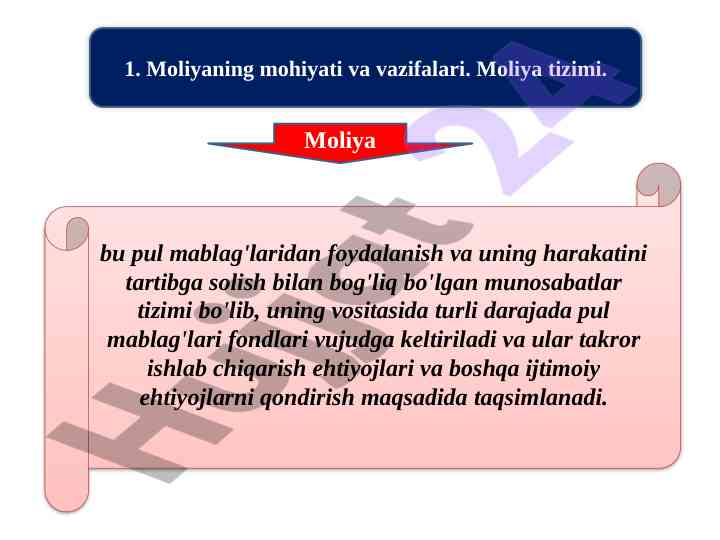 1. Moliyaning mohiyati va vazifalari. Moliya tizimi.

Moliya

bu pul mablag'laridan foydalanish va uning harakatini tartibga solish bilan bog'liq bo'lgan munosabatlar tizimi bo'lib, uning vositasida turli darajada pul mablag'lari fondlari vujudga keltiriladi va ular takror ishlab chiqarish ehtiyojlari va boshqa ijtimoiy ehtiyojlarni qondirish maqsadida taqsimlanadi.

Hujjat 24